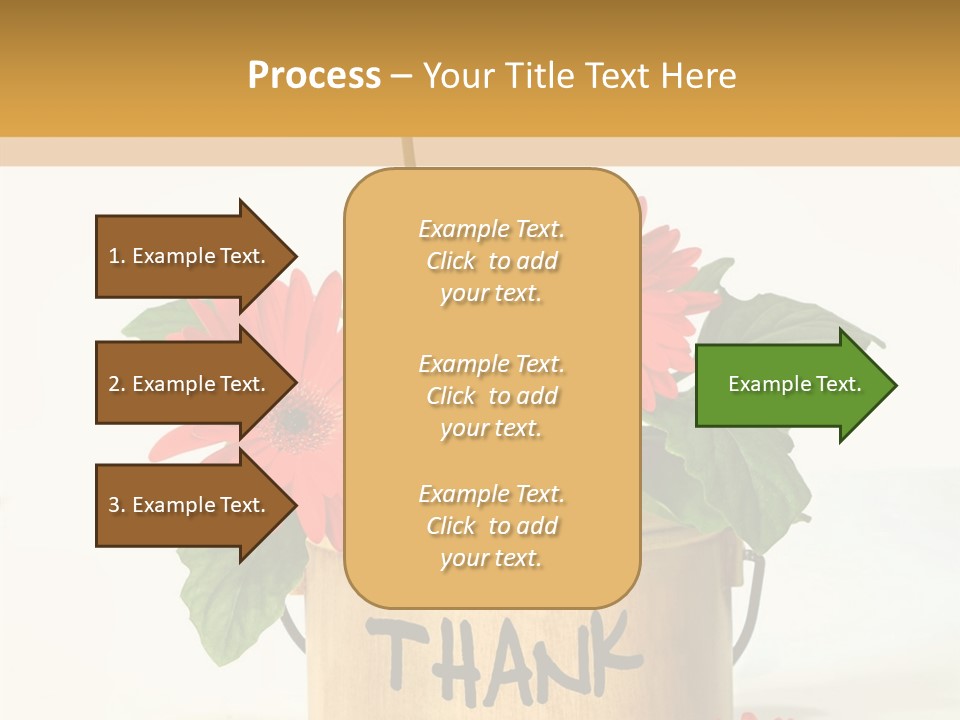 Process – Your Title Text Here

1. Example Text.

2. Example Text.

3. Example Text.

Example Text. Click to add your text.

Example Text. Click to add your text.

Example Text. Click to add your text.

Example Text.

THANK